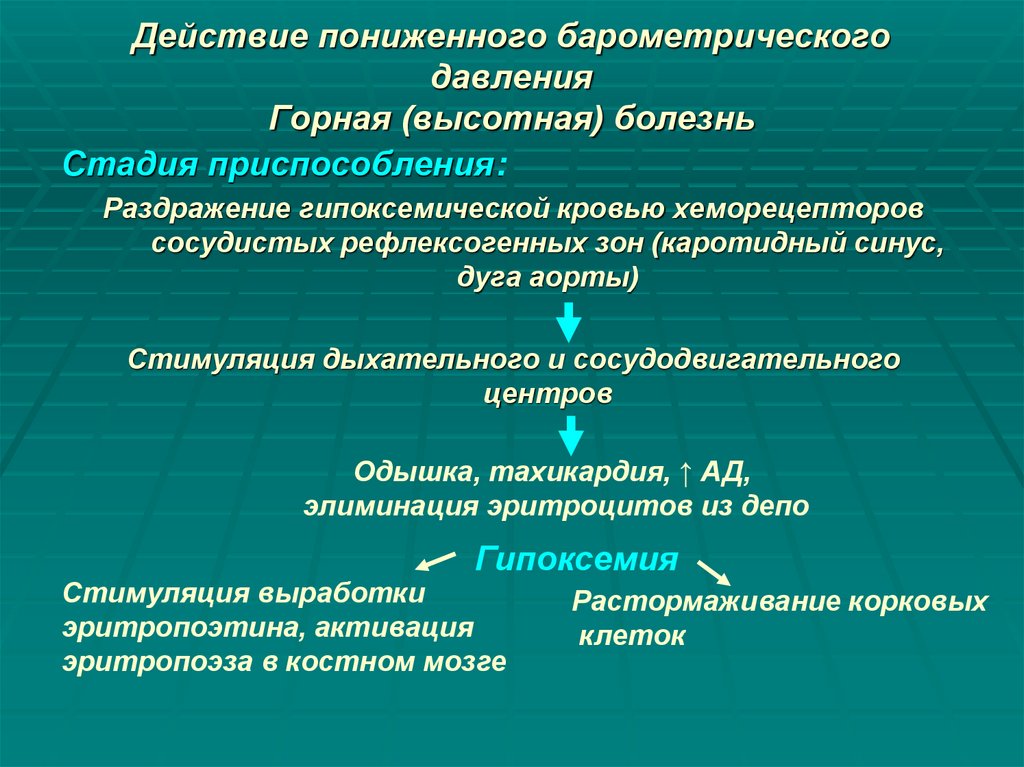 Действие пониженного барометрического давления
Горная (высотная) болезнь

Стадия приспособления:

Раздражение гипоксемической кровью хеморецепторов сосудистых рефлексогенных зон (каротидный синус, дуга аорты)

Стимуляция дыхательного и сосудодвигательного центров

Одышка, тахикардия, ↑ АД, элиминация эритроцитов из депо

Гипоксемия

Стимуляция выработки эритропоэтина, активация эритропоэза в костном мозге

Растормаживание корковых клеток